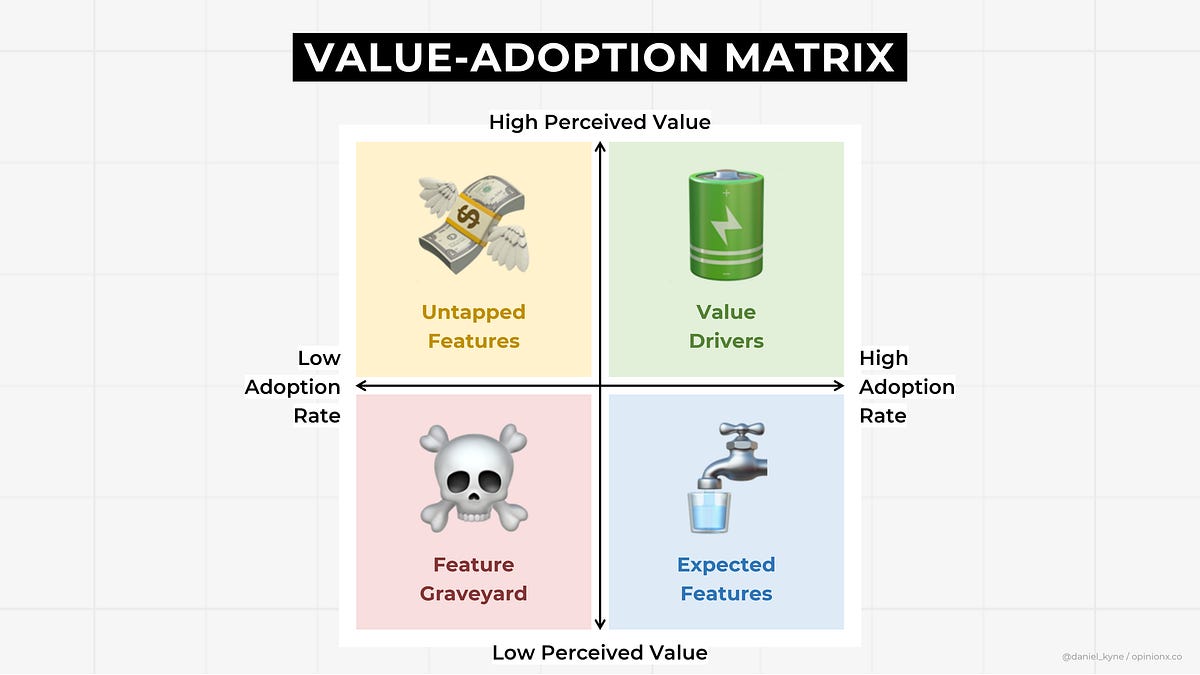 VALUE-ADOPTION MATRIX

High Perceived Value

Untapped Features

Value Drivers

Low Adoption Rate

High Adoption Rate

Feature Graveyard

Expected Features

Low Perceived Value

@daniel_kyne / opinionx.co